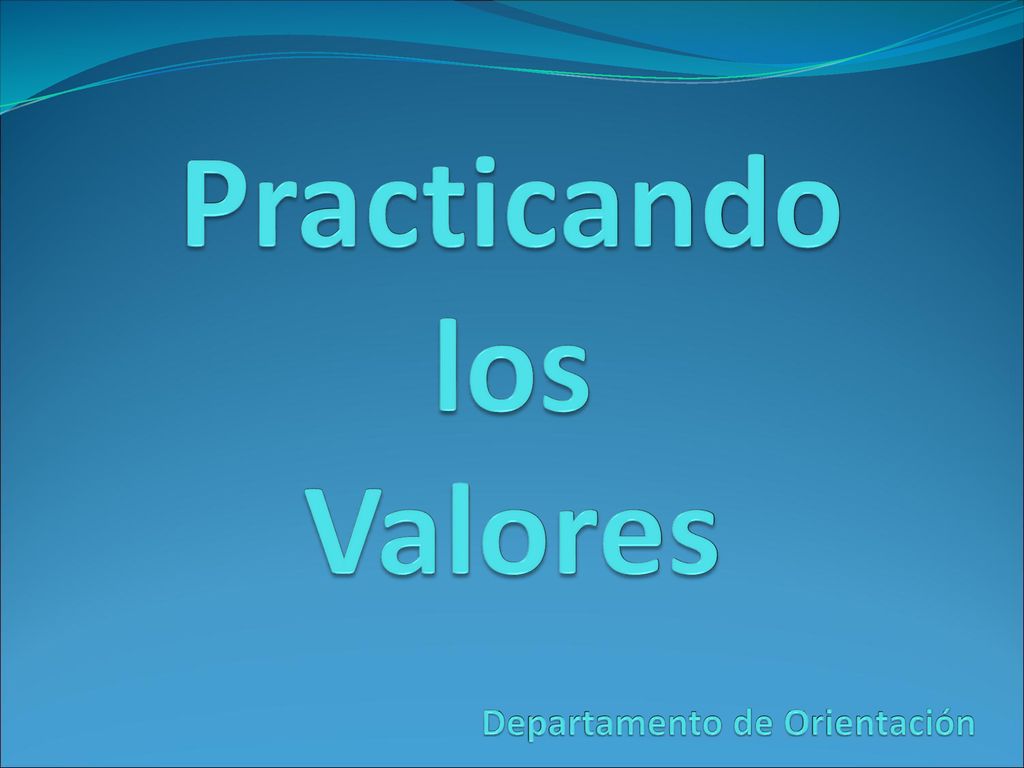 Practicando los Valores

Departamento de Orientación